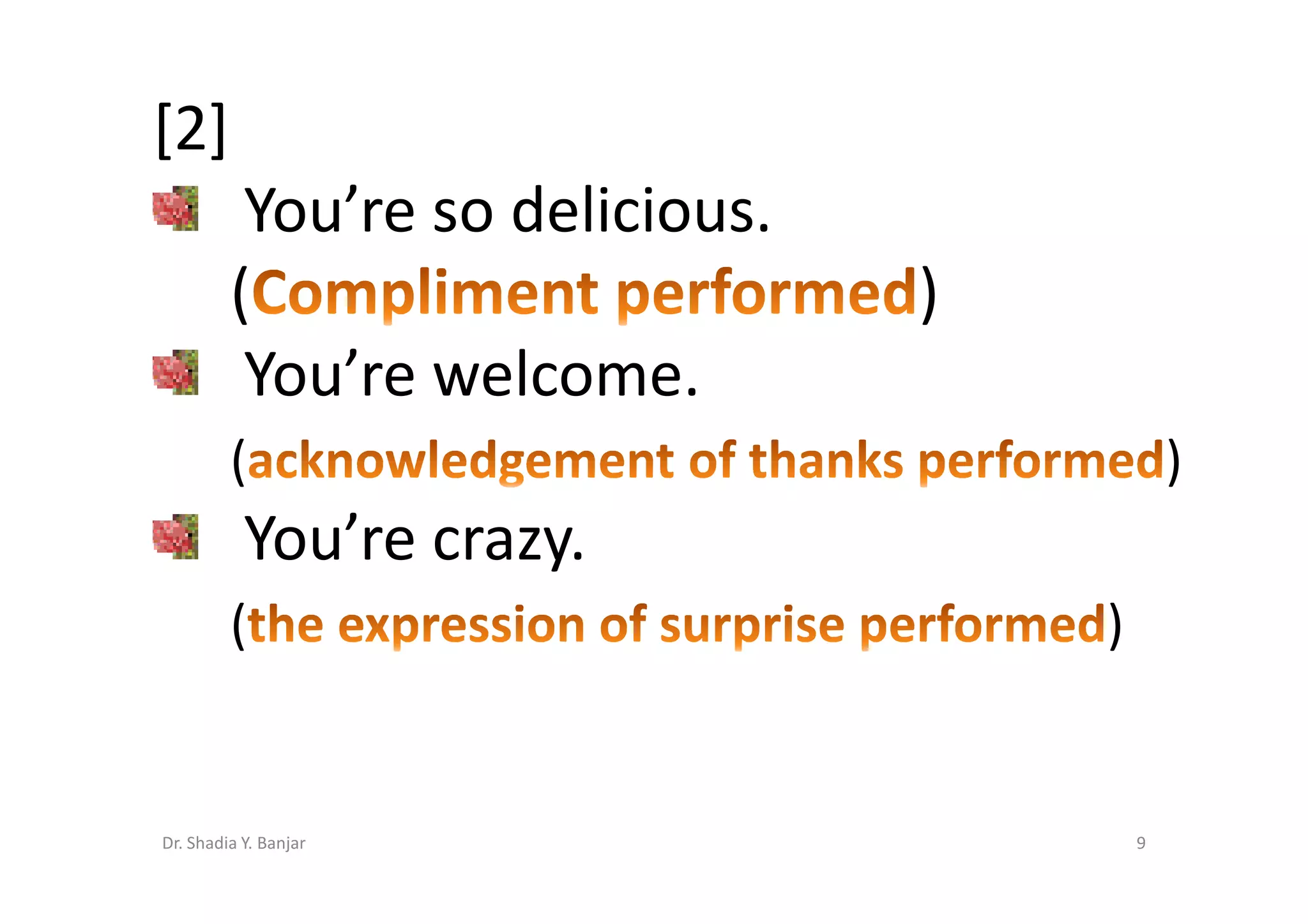 [2]

You’re so delicious.

(Compliment performed)

You’re welcome.

(acknowledgement of thanks performed)

You’re crazy.

(the expression of surprise performed)

Dr. Shadia Y. Banjar

9